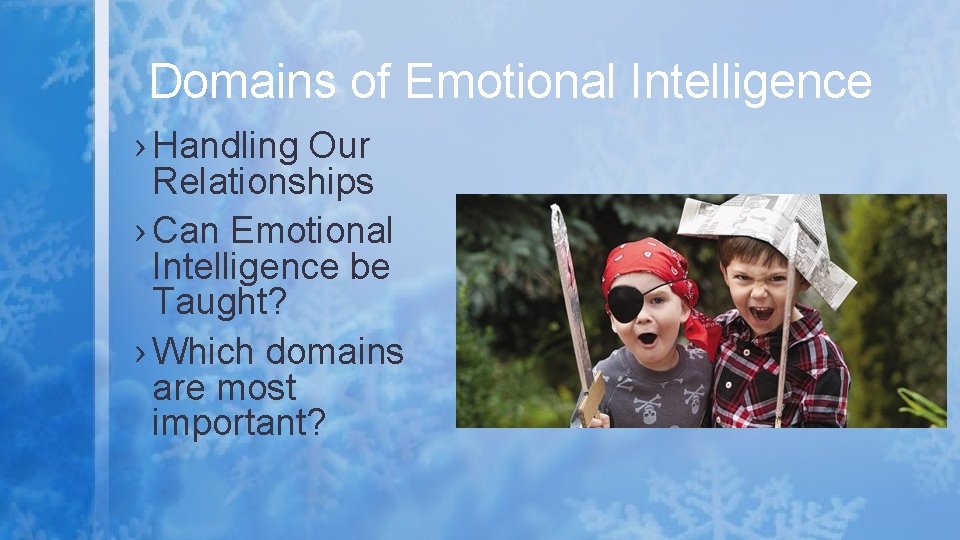 Domains of Emotional Intelligence

› Handling Our Relationships

› Can Emotional Intelligence be Taught?

› Which domains are most important?